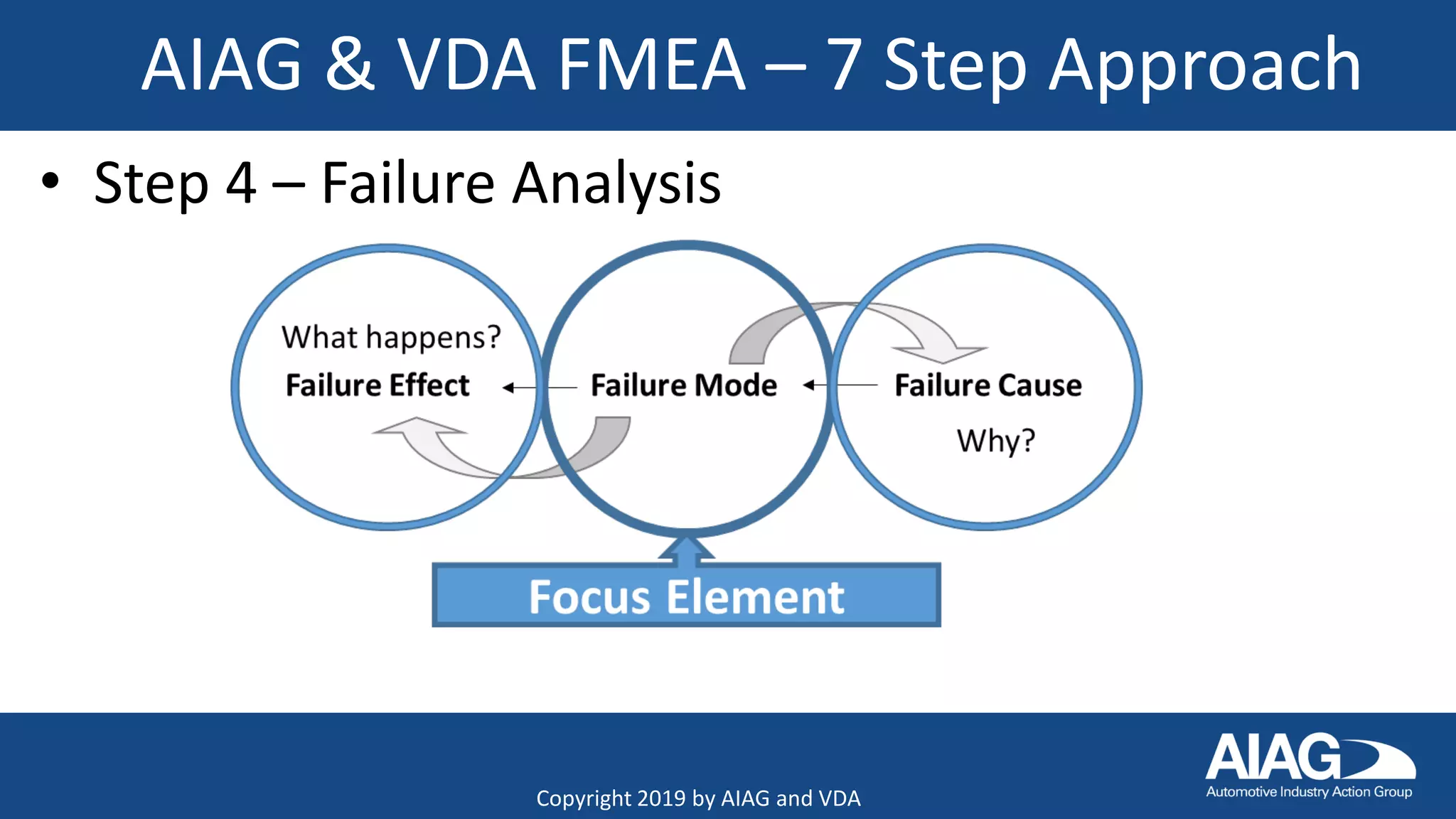 AIAG & VDA FMEA – 7 Step Approach

• Step 4 – Failure Analysis

What happens?
Failure Effect

Failure Mode

Failure Cause
Why?

Focus Element

Copyright 2019 by AIAG and VDA

AIAG
Automotive Industry Action Group